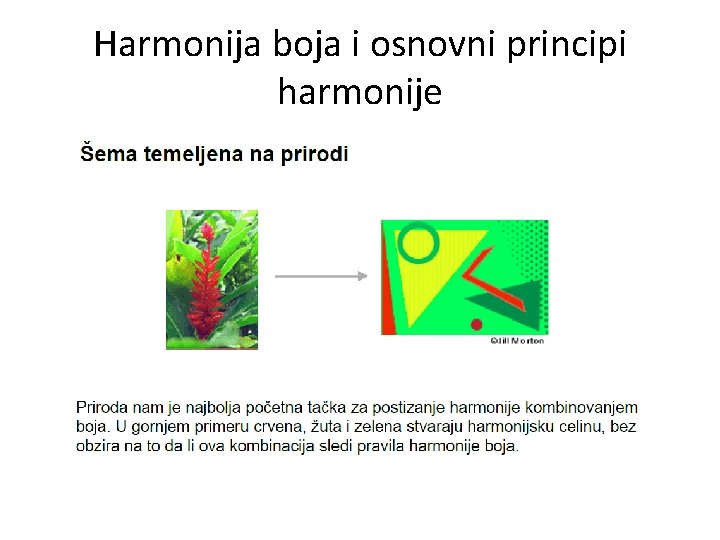 Harmonija boja i osnovni principi harmonije

Šema temeljena na prirodi

©Jill Morton

Priroda nam je najbolja početna tačka za postizanje harmonije kombinovanjem boja. U gornjem primeru crvena, žuta i zelena stvaraju harmonijsku celinu, bez obzira na to da li ova kombinacija sledi pravila harmonije boja.